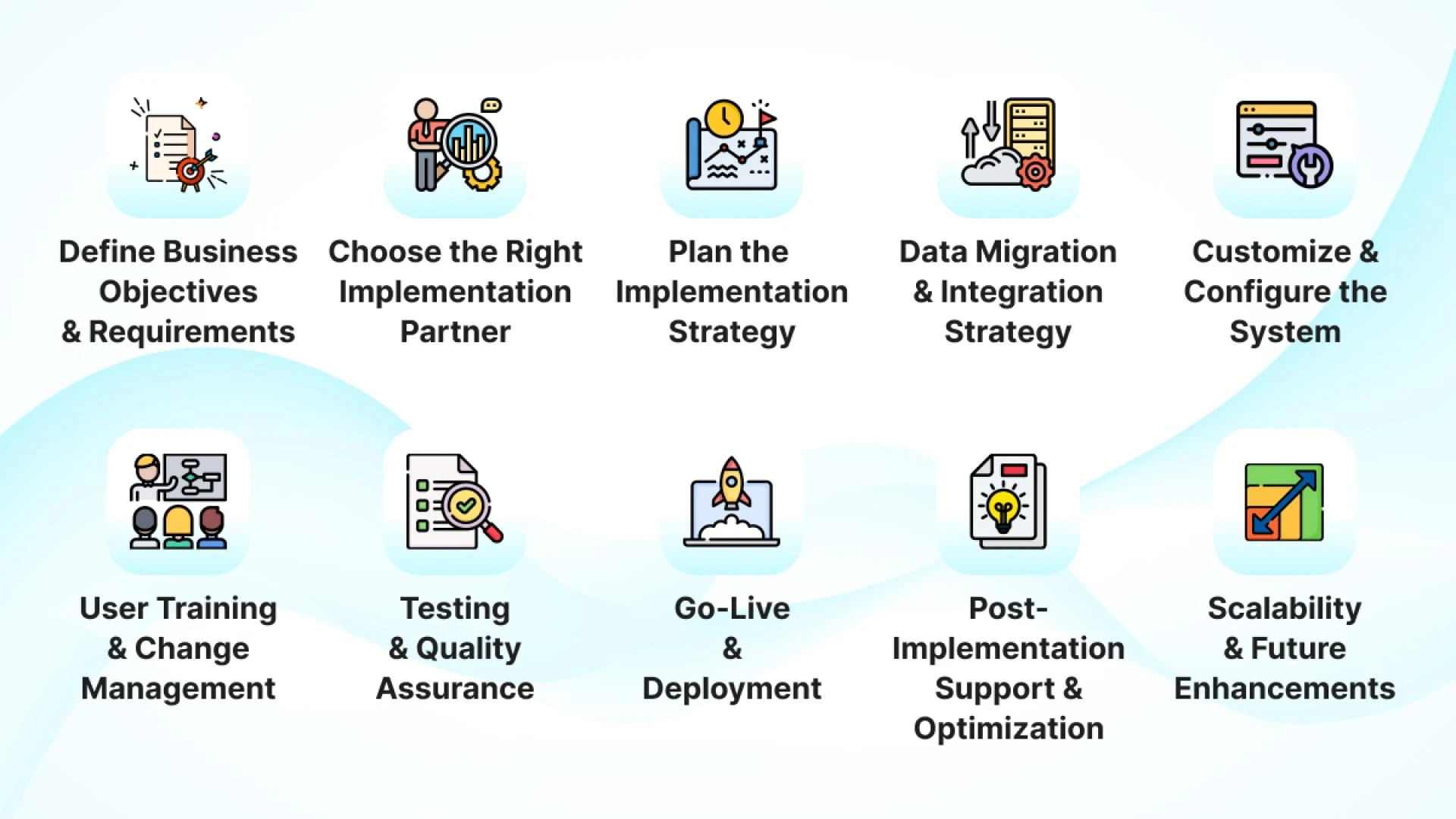 Define Business Objectives & Requirements

Choose the Right Implementation Partner

Plan the Implementation Strategy

Data Migration & Integration Strategy

Customize & Configure the System

User Training & Change Management

Testing & Quality Assurance

Go-Live & Deployment

Post-Implementation Support & Optimization

Scalability & Future Enhancements